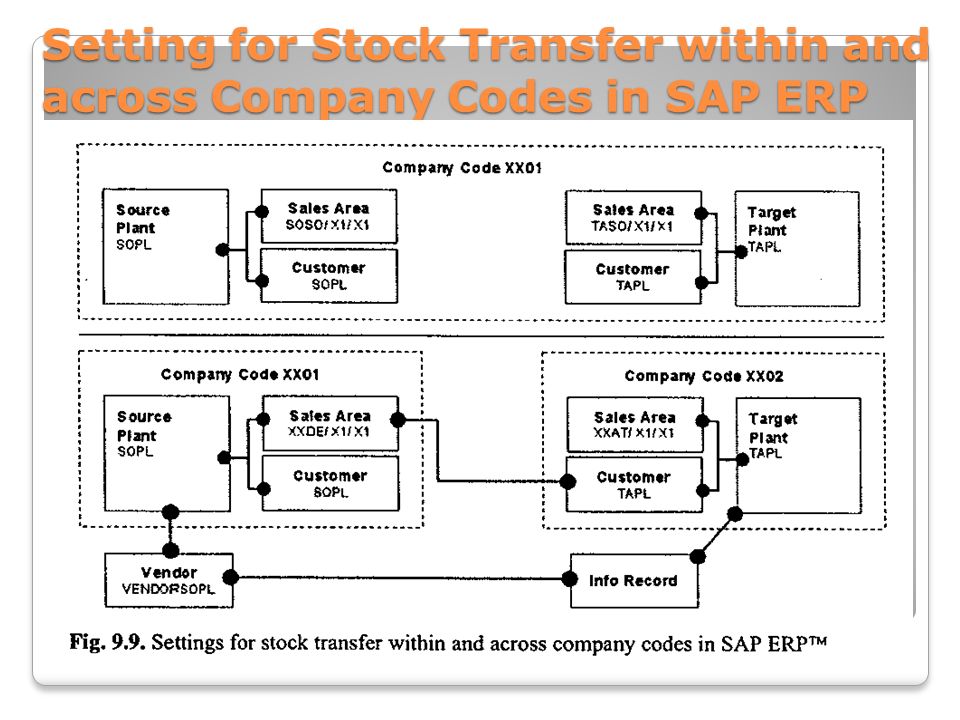 Setting for Stock Transfer within and across Company Codes in SAP ERP

Company Code XX01

Source Plant SOPL

Sales Area SOSO/X1/X1

Customer SOPL

Sales Area TASO/X1/X1

Customer TAPL

Target Plant TAPL

Company Code XX01

Source Plant SOPL

Sales Area XXDE/X1/X1

Customer SOPL

Company Code XX02

Sales Area XXAT/X1/X1

Customer TAPL

Target Plant TAPL

Vendor VENDORSOPL

Info Record

Fig. 9.9. Settings for stock transfer within and across company codes in SAP ERP™